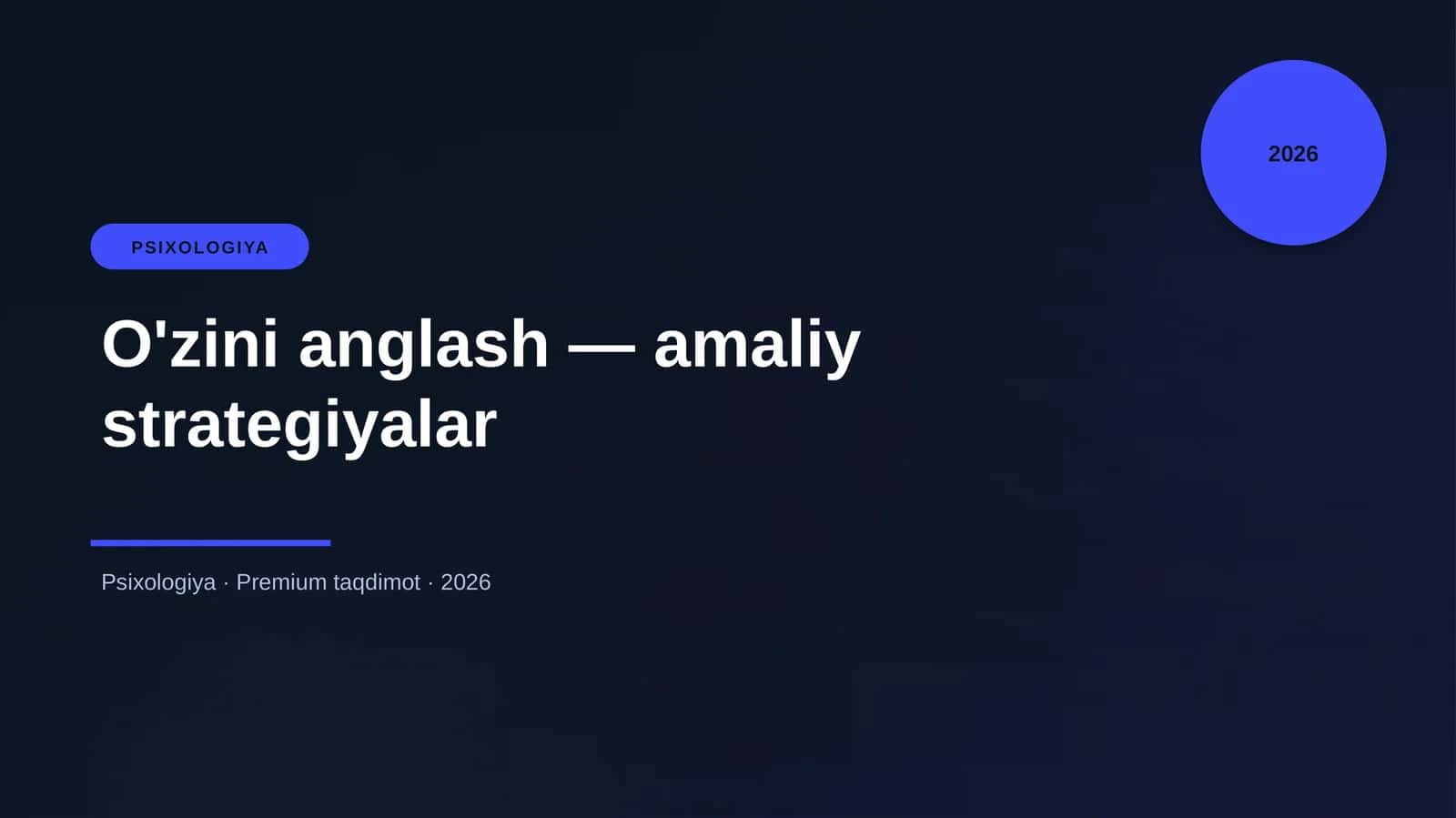 2026

PSIXOLOGIYA

O'zini anglash — amaliy strategiyalar

Psixologiya · Premium taqdimot · 2026